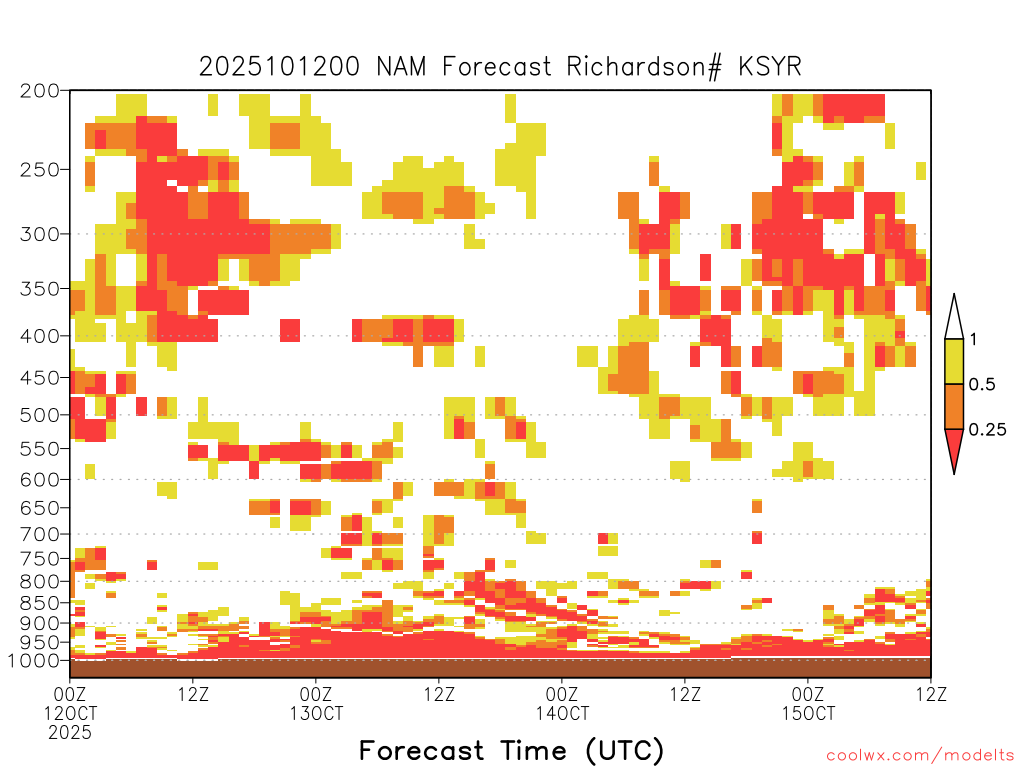 2025101200 NAM Forecast Richardson# KSYR

200
250
300
350
400
450
500
550
600
650
700
750
800
850
900
950
1000

1
0.5
0.25

00Z
12OCT
2025
12Z
00Z
13OCT
12Z
00Z
14OCT
12Z
00Z
15OCT
12Z

Forecast Time (UTC)

coolwx.com/modelts